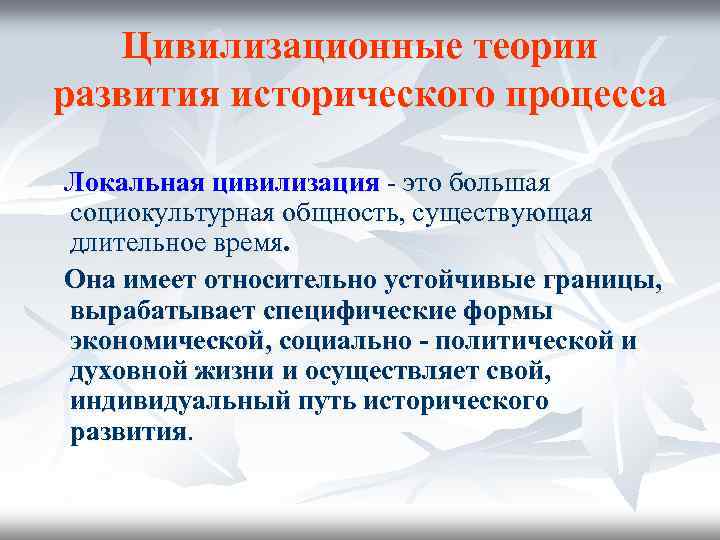 Цивилизационные теории развития исторического процесса

Локальная цивилизация - это большая социокультурная общность, существующая длительное время.

Она имеет относительно устойчивые границы, вырабатывает специфические формы экономической, социально - политической и духовной жизни и осуществляет свой, индивидуальный путь исторического развития.